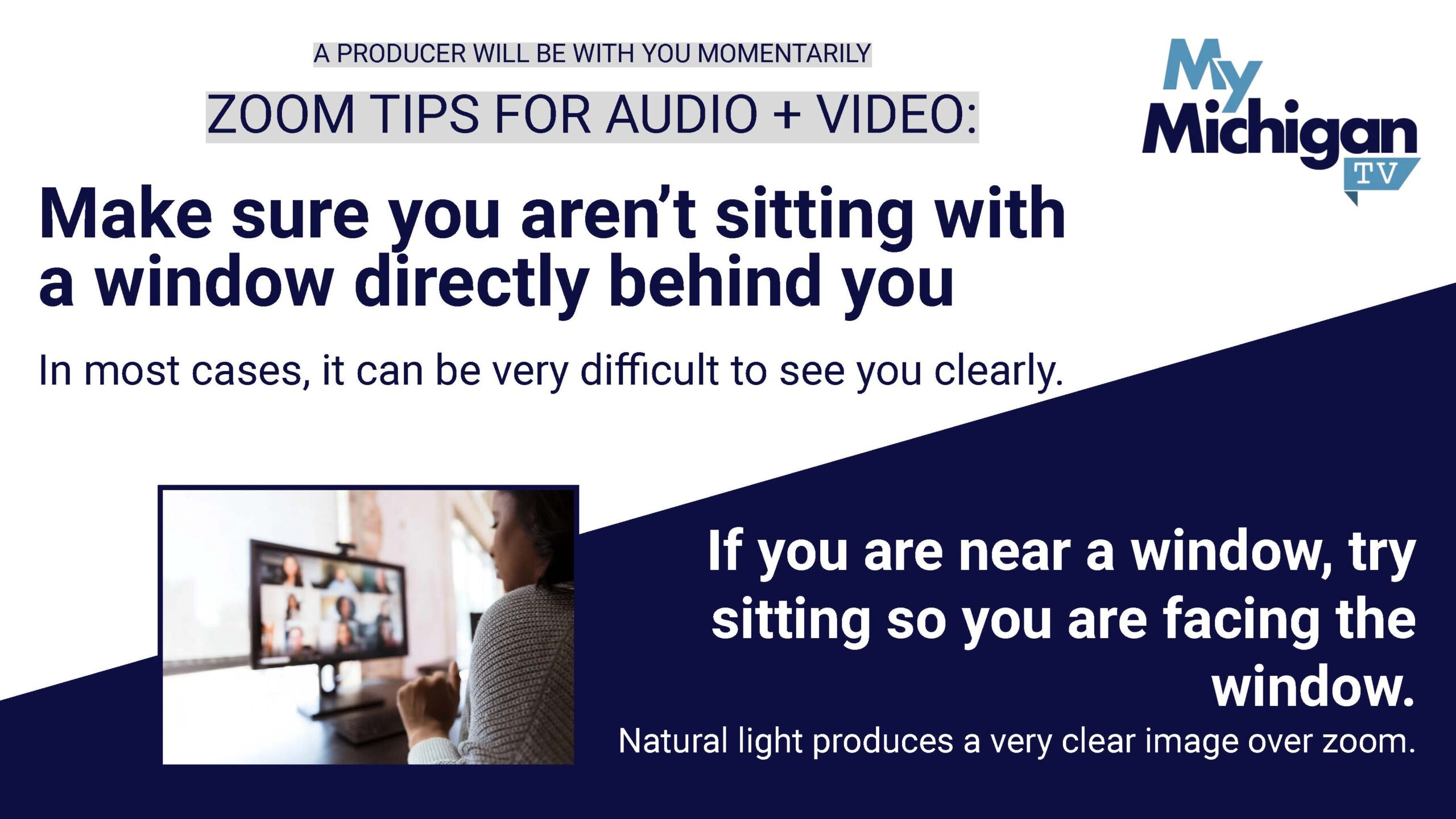 A PRODUCER WILL BE WITH YOU MOMENTARILY

ZOOM TIPS FOR AUDIO + VIDEO:

My Michigan TV

Make sure you aren't sitting with a window directly behind you

In most cases, it can be very difficult to see you clearly.

If you are near a window, try sitting so you are facing the window.

Natural light produces a very clear image over zoom.